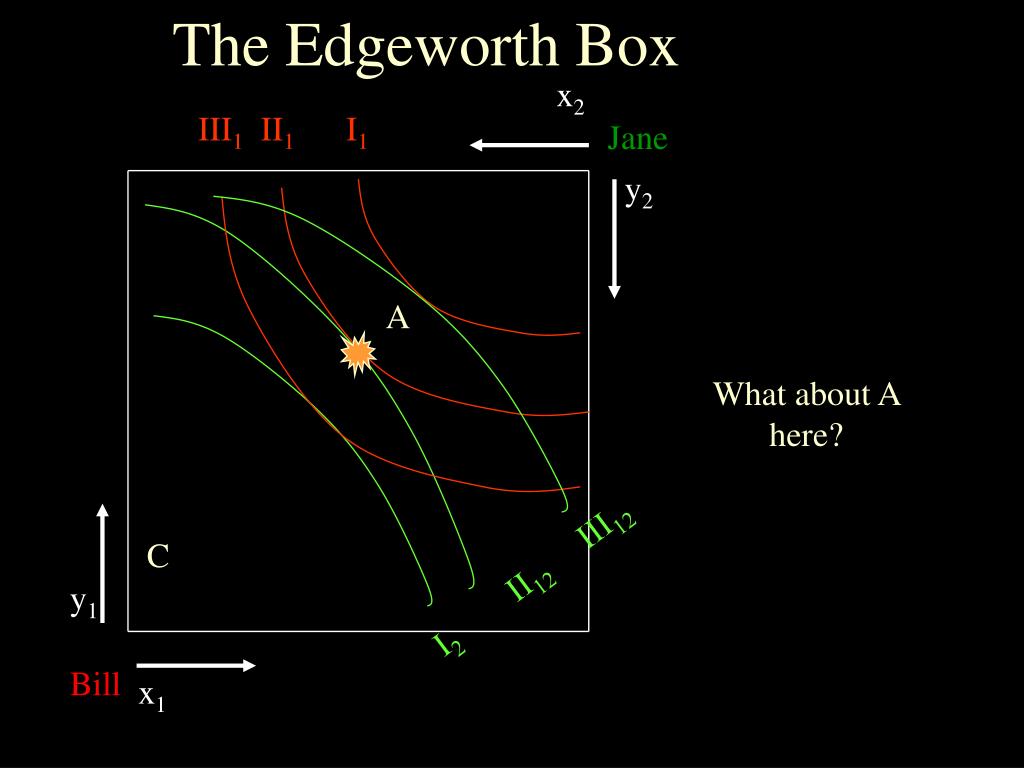 The Edgeworth Box

$x_2$

$III_1$ $II_1$ $I_1$

Jane

$y_2$

A

What about A here?

$III_{12}$

C

$II_{12}$

$y_1$

$I_2$

Bill $x_1$